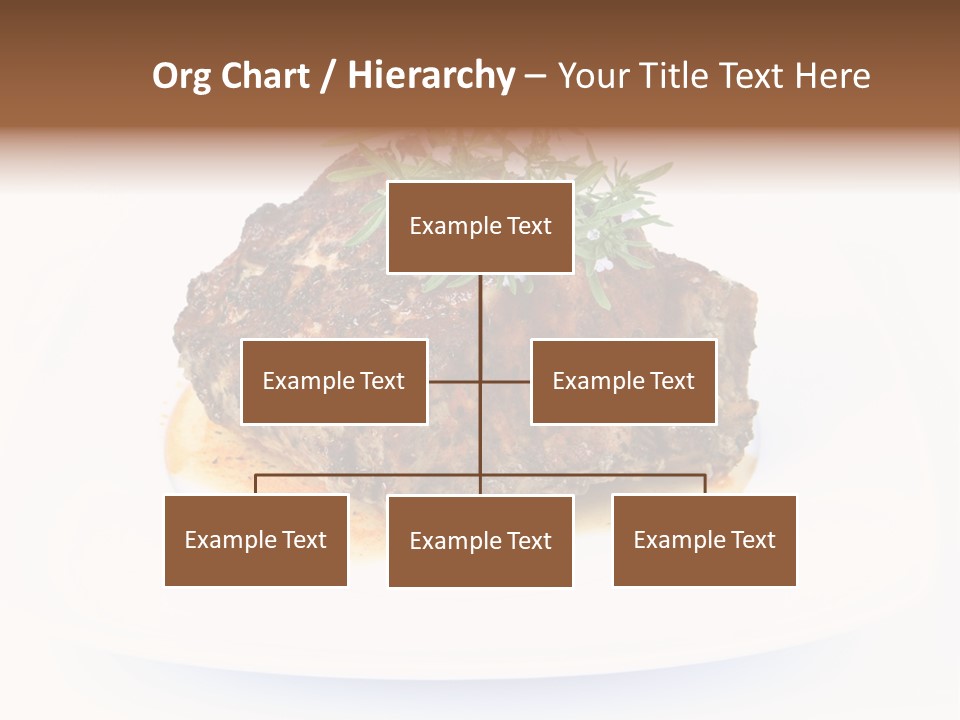 Org Chart / Hierarchy – Your Title Text Here

Example Text

Example Text

Example Text

Example Text

Example Text

Example Text